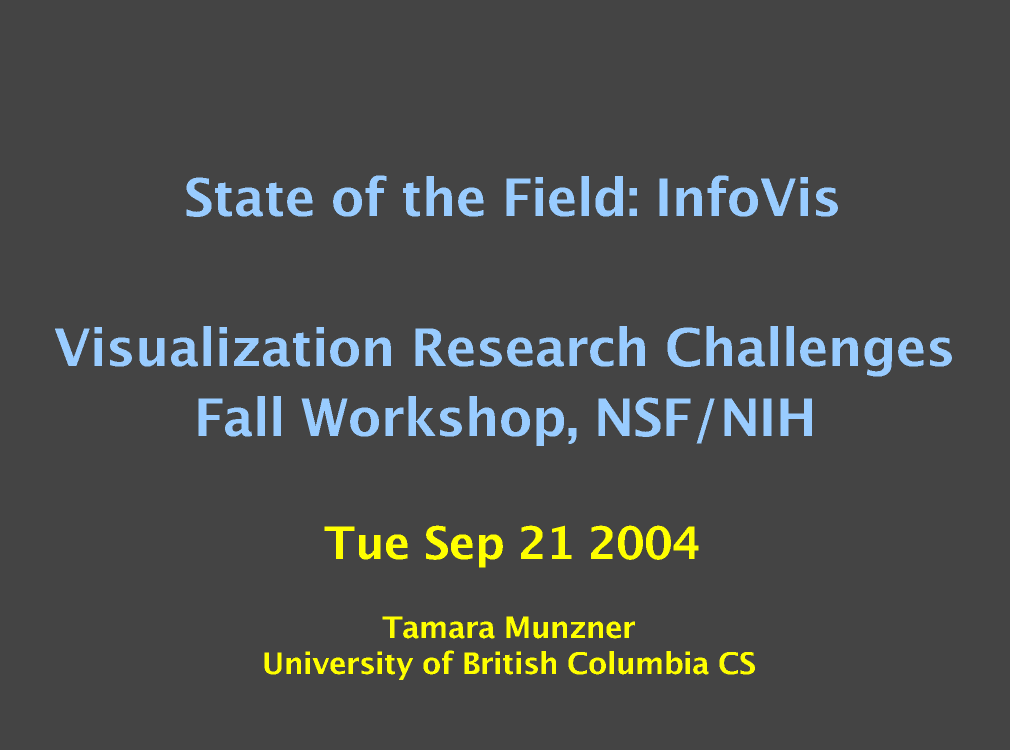 State of the Field: InfoVis

Visualization Research Challenges
Fall Workshop, NSF/NIH

Tue Sep 21 2004

Tamara Munzner
University of British Columbia CS